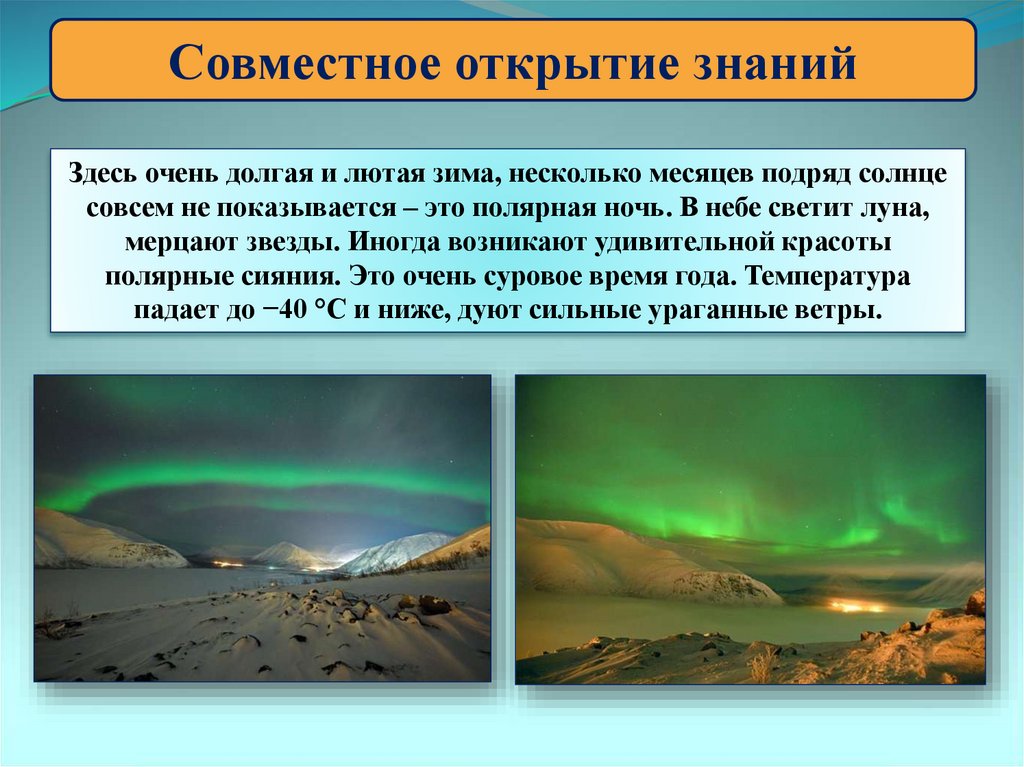 Совместное открытие знаний

Здесь очень долгая и лютая зима, несколько месяцев подряд солнце совсем не показывается – это полярная ночь. В небе светит луна, мерцают звезды. Иногда возникают удивительной красоты полярные сияния. Это очень суровое время года. Температура падает до −40 °С и ниже, дуют сильные ураганные ветры.